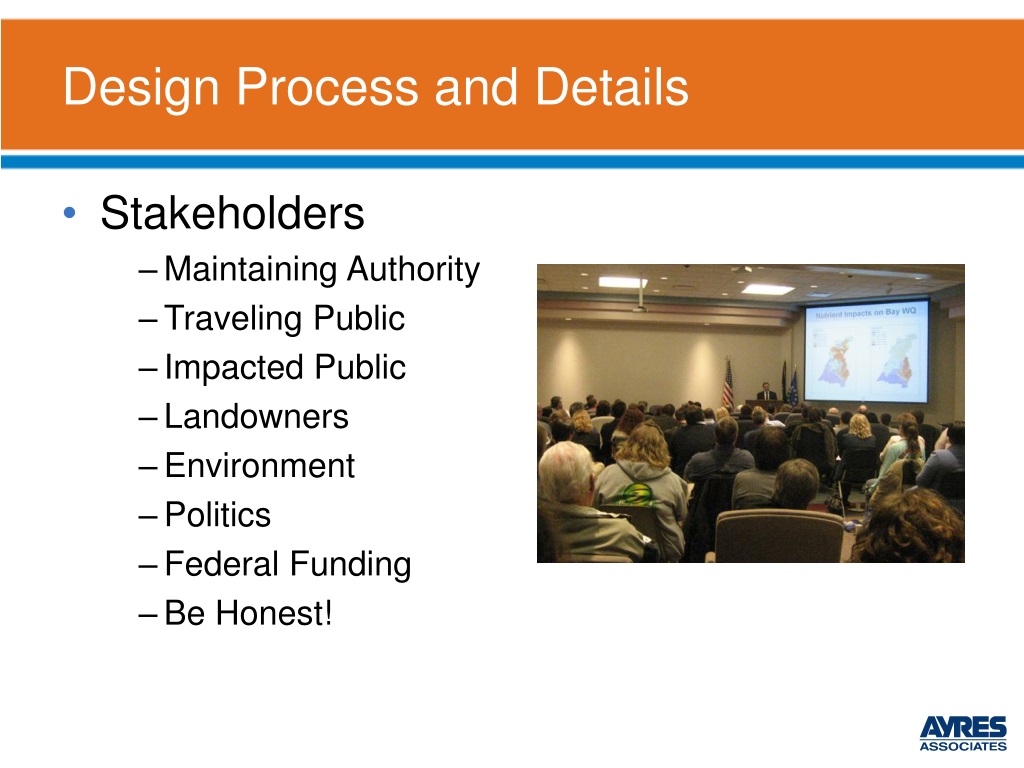 Design Process and Details

• Stakeholders
– Maintaining Authority
– Traveling Public
– Impacted Public
– Landowners
– Environment
– Politics
– Federal Funding
– Be Honest!

Nutrient Impacts on Bay WQ

AYRES ASSOCIATES